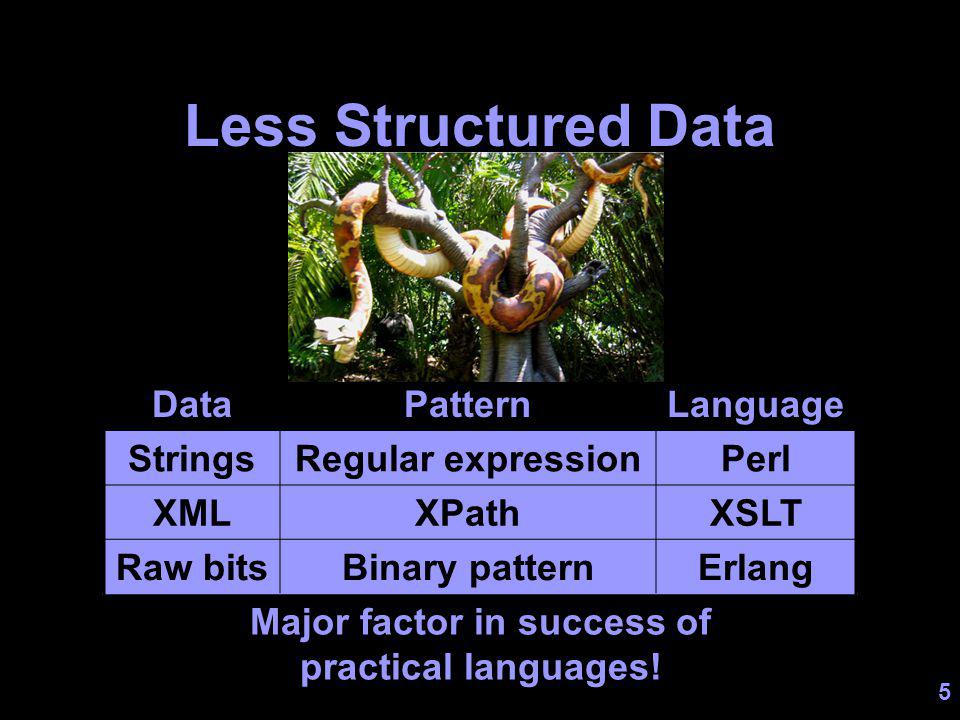 Less Structured Data

| Data | Pattern | Language |
|---|---|---|
| Strings | Regular expression | Perl |
| XML | XPath | XSLT |
| Raw bits | Binary pattern | Erlang |

Major factor in success of practical languages!

5